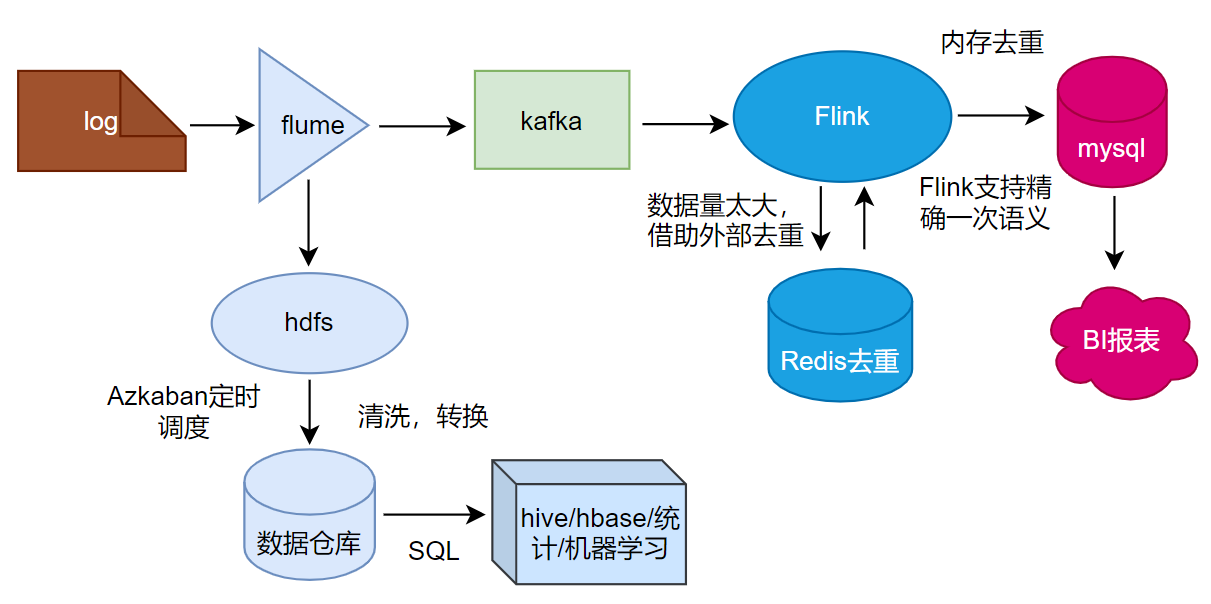 log

flume

kafka

Flink

内存去重

mysql

数据量太大，借助外部去重

Flink支持精确一次语义

Redis去重

BI报表

hdfs

Azkaban定时调度

清洗，转换

数据仓库

SQL

hive/hbase/统计/机器学习